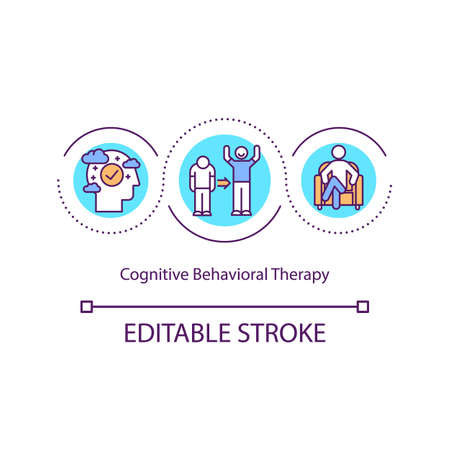 Cognitive Behavioral Therapy

EDITABLE STROKE